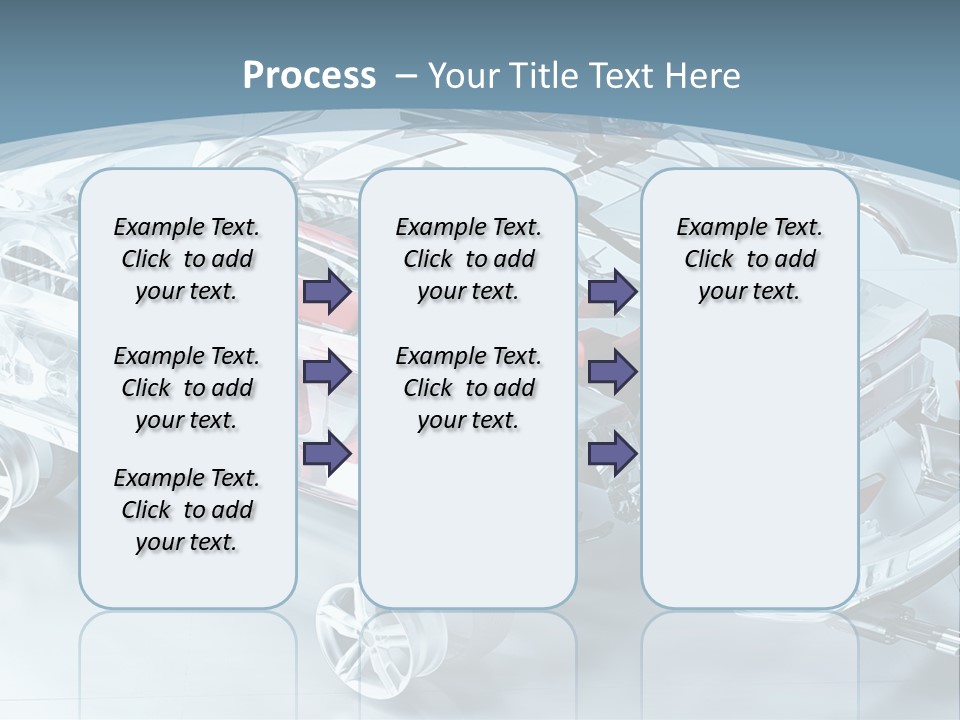 Process – Your Title Text Here

Example Text. Click to add your text.

Example Text. Click to add your text.

Example Text. Click to add your text.

Example Text. Click to add your text.

Example Text. Click to add your text.

Example Text. Click to add your text.